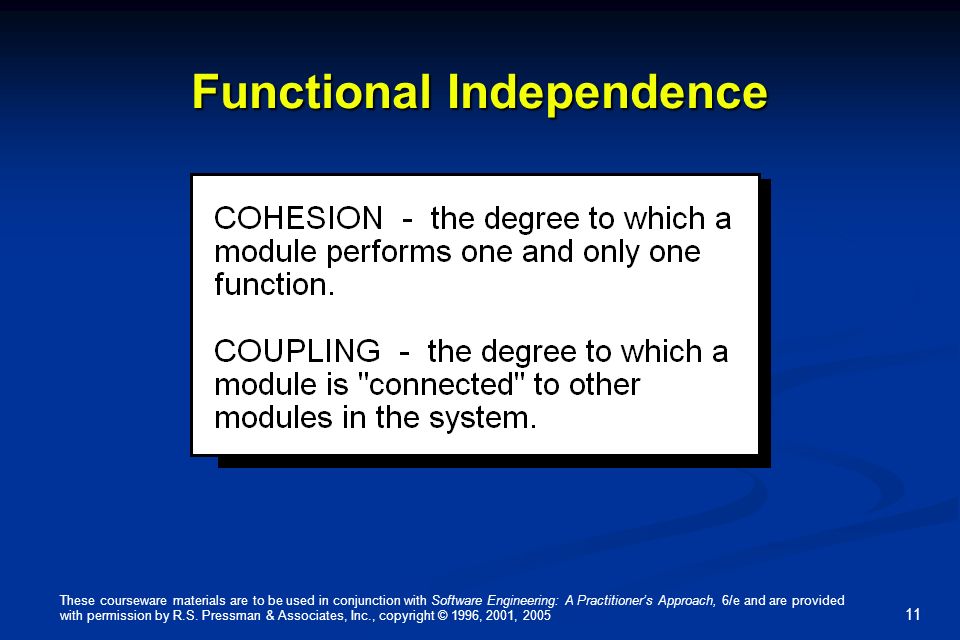 Functional Independence

COHESION - the degree to which a module performs one and only one function.

COUPLING - the degree to which a module is "connected" to other modules in the system.

These courseware materials are to be used in conjunction with Software Engineering: A Practitioner's Approach, 6/e and are provided with permission by R.S. Pressman & Associates, Inc., copyright © 1996, 2001, 2005

11